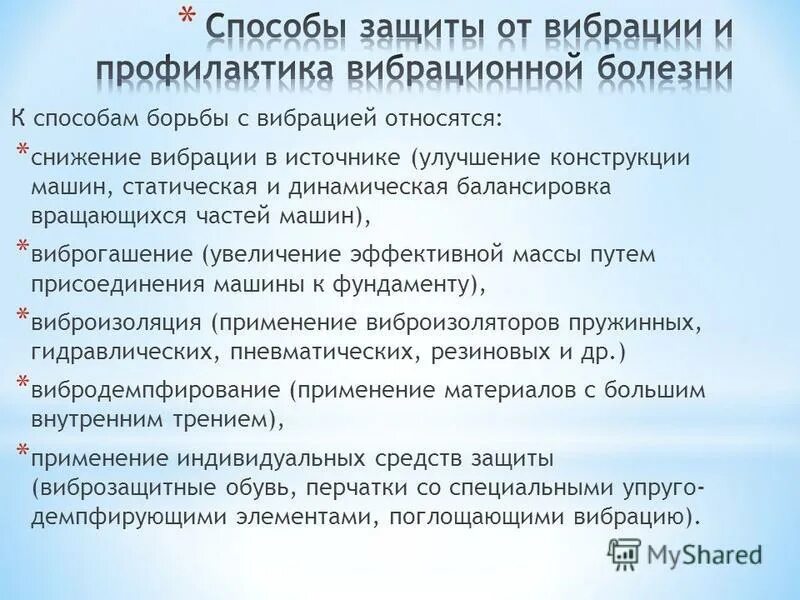 * Способы защиты от вибрации и профилактика вибрационной болезни

К способам борьбы с вибрацией относятся:

* снижение вибрации в источнике (улучшение конструкции машин, статическая и динамическая балансировка вращающихся частей машин),

* виброгашение (увеличение эффективной массы путем присоединения машины к фундаменту),

* виброизоляция (применение виброизоляторов пружинных, гидравлических, пневматических, резиновых и др.)

* вибродемпфирование (применение материалов с большим внутренним трением),

* применение индивидуальных средств защиты (виброзащитные обувь, перчатки со специальными упруго-демпфирующими элементами, поглощающими вибрацию).

MyShared